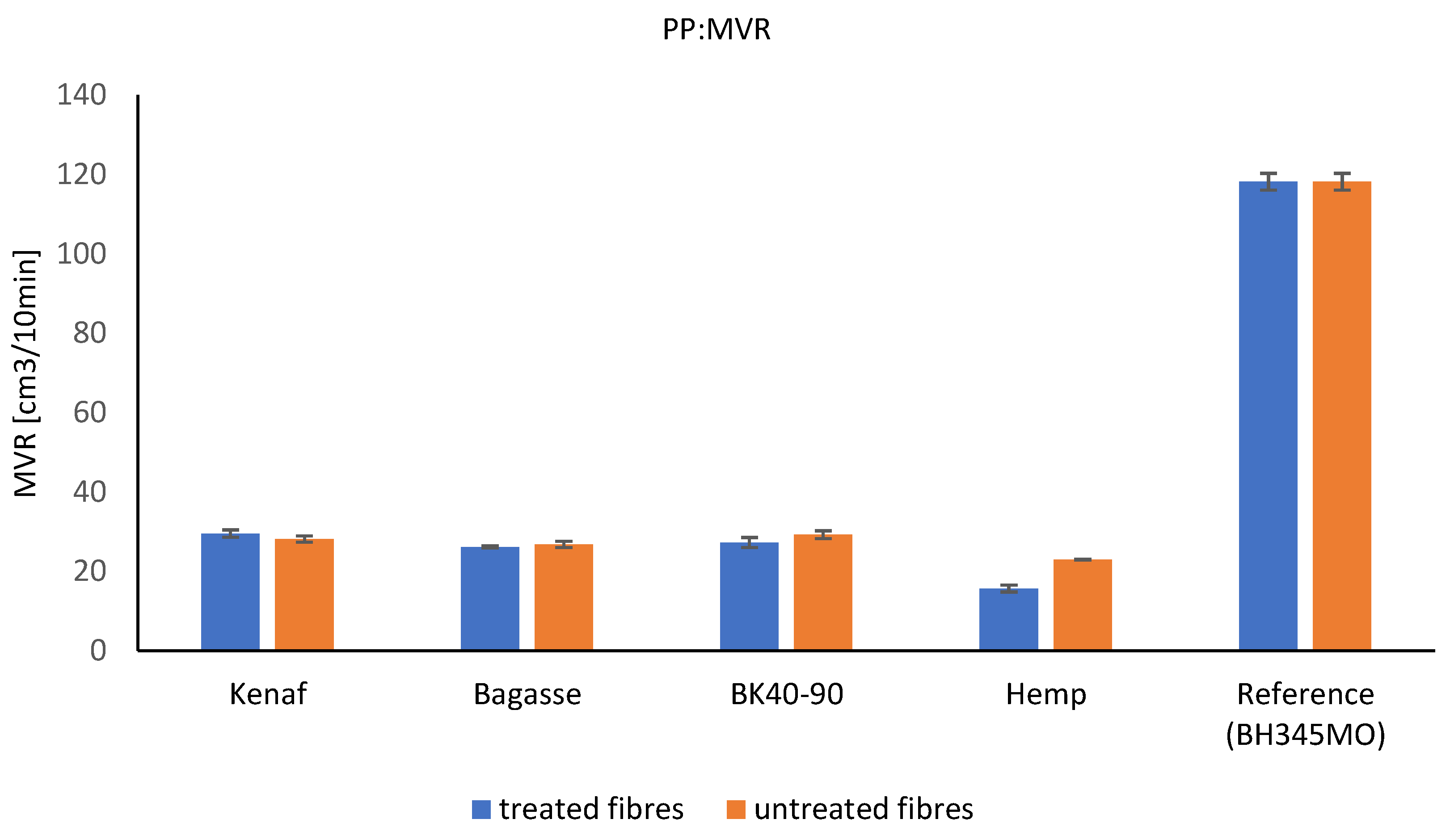 PP:MVR

MVR [cm3/10min]

140
120
100
80
60
40
20
0

Kenaf
Bagasse
BK40-90
Hemp
Reference (BH345MO)

treated fibres
untreated fibres